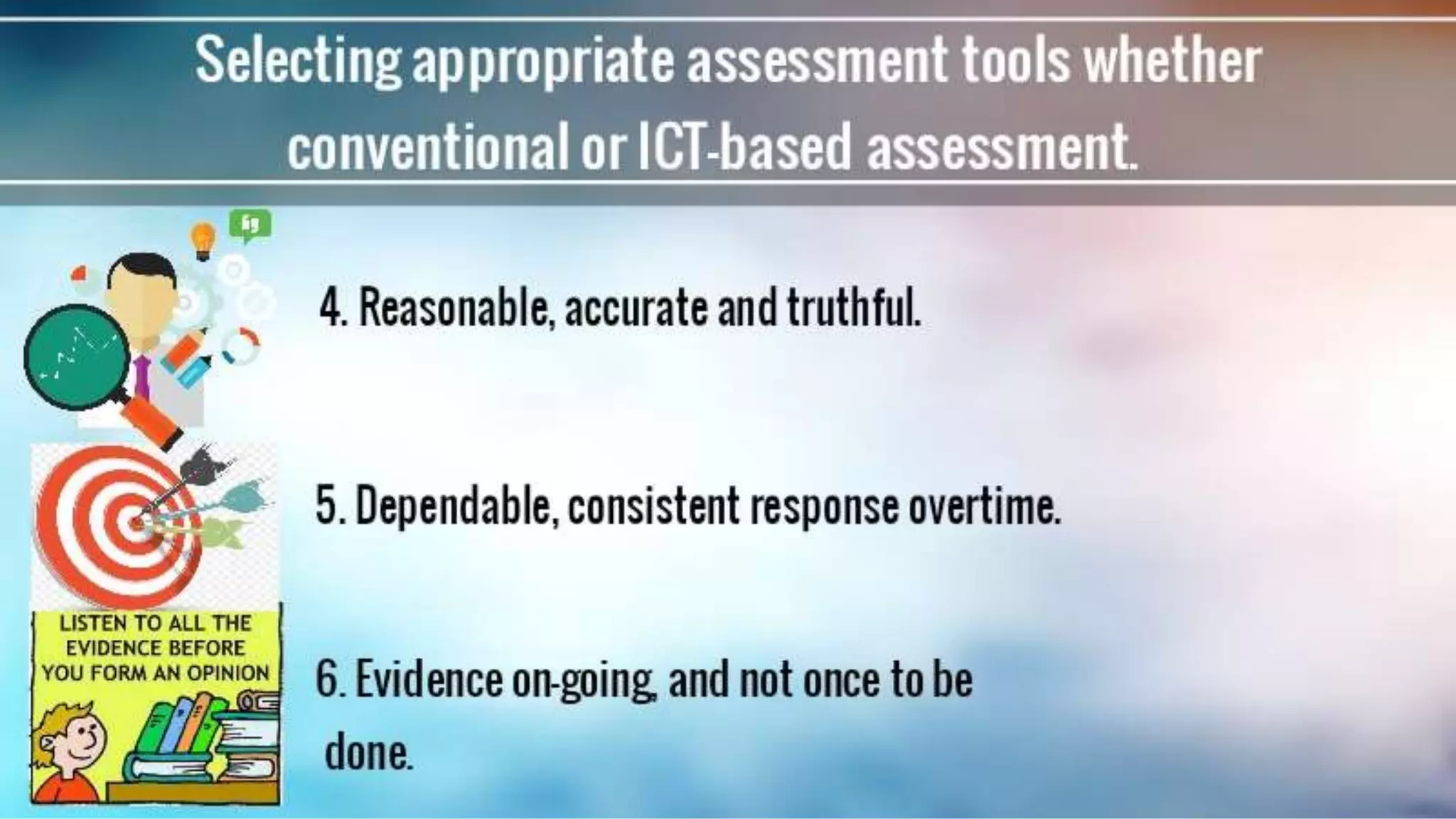 Selecting appropriate assessment tools whether conventional or ICT-based assessment.

4. Reasonable, accurate and truthful.

5. Dependable, consistent response overtime.

LISTEN TO ALL THE EVIDENCE BEFORE YOU FORM AN OPINION

6. Evidence on-going, and not once to be done.